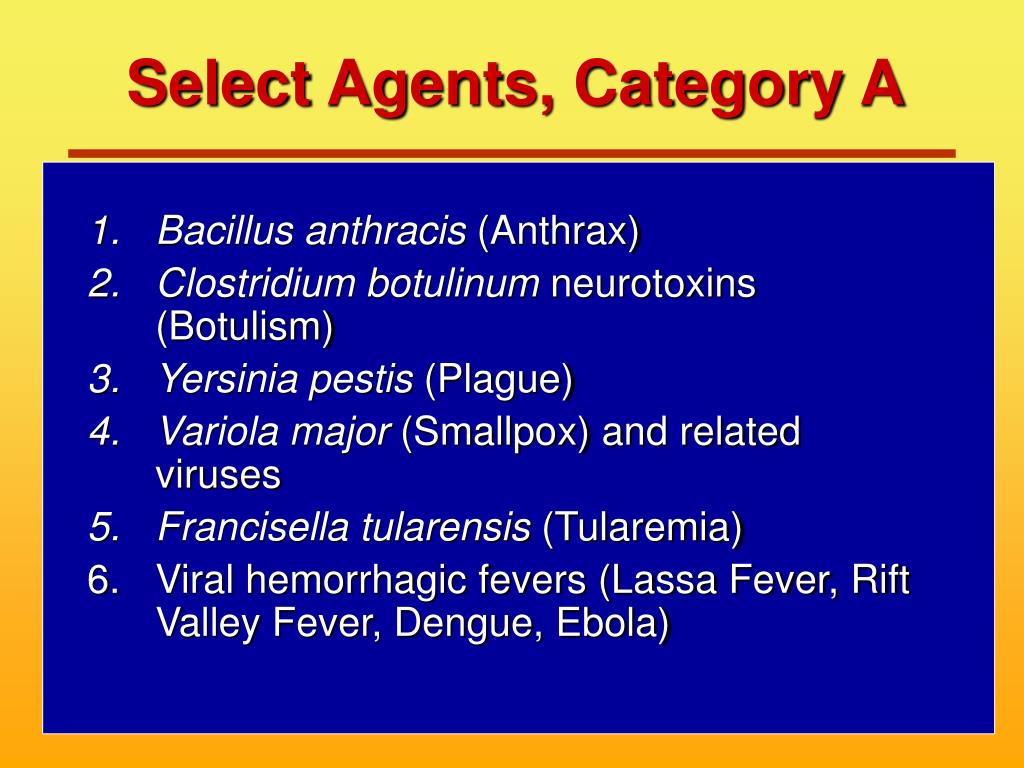 Select Agents, Category A

1. Bacillus anthracis (Anthrax)
2. Clostridium botulinum neurotoxins (Botulism)
3. Yersinia pestis (Plague)
4. Variola major (Smallpox) and related viruses
5. Francisella tularensis (Tularemia)
6. Viral hemorrhagic fevers (Lassa Fever, Rift Valley Fever, Dengue, Ebola)